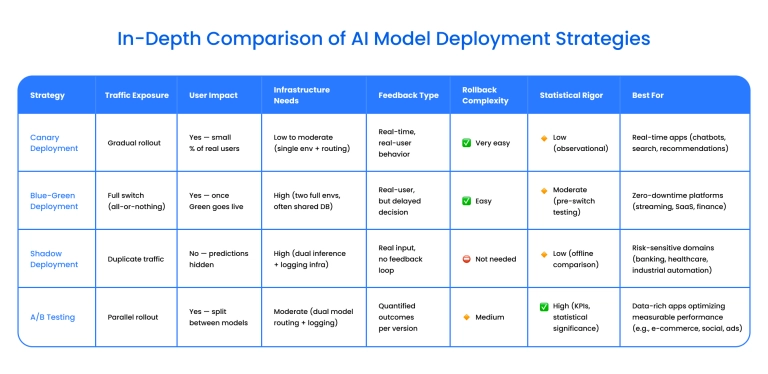 In-Depth Comparison of AI Model Deployment Strategies

| Strategy | Traffic Exposure | User Impact | Infrastructure Needs | Feedback Type | Rollback Complexity | Statistical Rigor | Best For |
|---|---|---|---|---|---|---|---|
| Canary Deployment | Gradual rollout | Yes — small % of real users | Low to moderate (single env + routing) | Real-time, real-user behavior | ✅ Very easy | 🔶 Low (observational) | Real-time apps (chatbots, search, recommendations) |
| Blue-Green Deployment | Full switch (all-or-nothing) | Yes — once Green goes live | High (two full envs, often shared DB) | Real-user, but delayed decision | ✅ Easy | 🔶 Moderate (pre-switch testing) | Zero-downtime platforms (streaming, SaaS, finance) |
| Shadow Deployment | Duplicate traffic | No — predictions hidden | High (dual inference + logging infra) | Real input, no feedback loop | ⛔ Not needed | 🔶 Low (offline comparison) | Risk-sensitive domains (banking, healthcare, industrial automation) |
| A/B Testing | Parallel rollout | Yes — split between models | Moderate (dual model routing + logging) | Quantified outcomes per version | 🔶 Medium | ✅ High (KPIs, statistical significance) | Data-rich apps optimizing measurable performance (e.g., e-commerce, social, ads) |